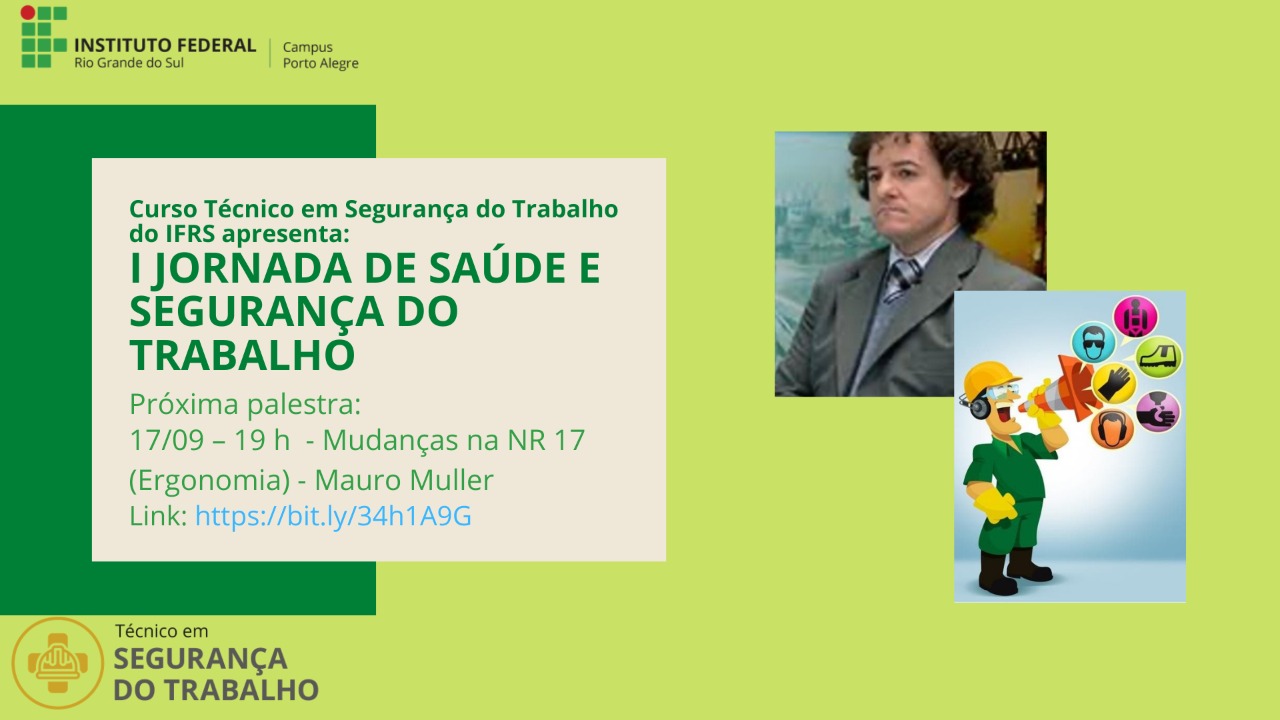 INSTITUTO FEDERAL
Rio Grande do Sul
Campus
Porto Alegre

Curso Técnico em Segurança do Trabalho do IFRS apresenta:
I JORNADA DE SAÚDE E SEGURANÇA DO TRABALHO
Próxima palestra:
17/09 – 19 h - Mudanças na NR 17 (Ergonomia) - Mauro Muller
Link: https://bit.ly/34h1A9G

Técnico em
SEGURANÇA
DO TRABALHO